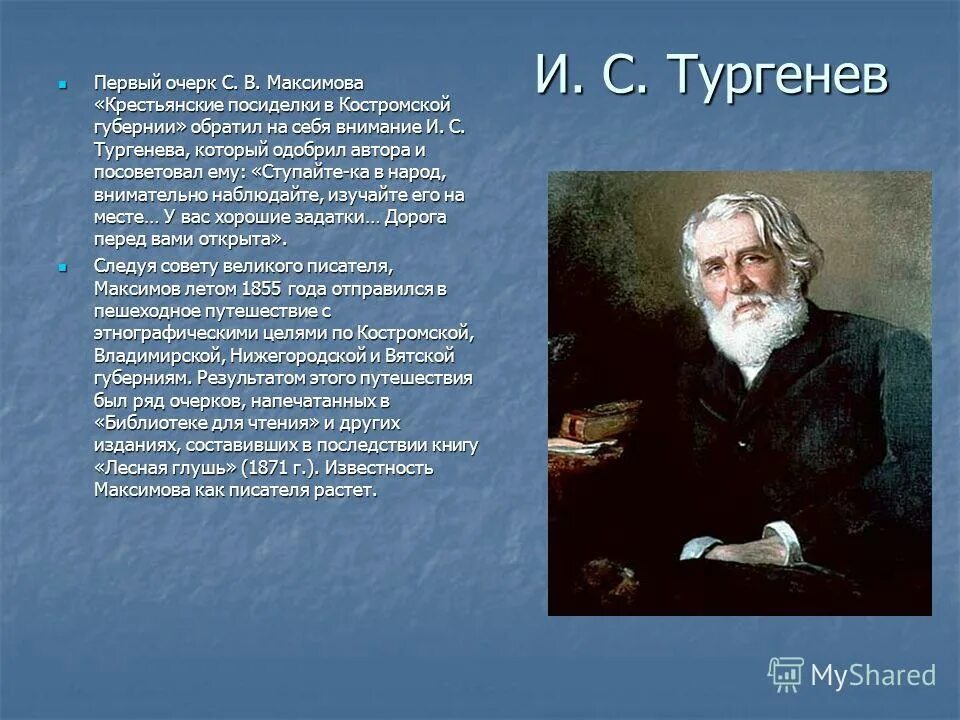 И. С. Тургенев

Первый очерк С. В. Максимова «Крестьянские посиделки в Костромской губернии» обратил на себя внимание И. С. Тургенева, который одобрил автора и посоветовал ему: «Ступайте-ка в народ, внимательно наблюдайте, изучайте его на месте… У вас хорошие задатки… Дорога перед вами открыта».

Следуя совету великого писателя, Максимов летом 1855 года отправился в пешеходное путешествие с этнографическими целями по Костромской, Владимирской, Нижегородской и Вятской губерниям. Результатом этого путешествия был ряд очерков, напечатанных в «Библиотеке для чтения» и других изданиях, составивших в последствии книгу «Лесная глушь» (1871 г.). Известность Максимова как писателя растет.

MyShared